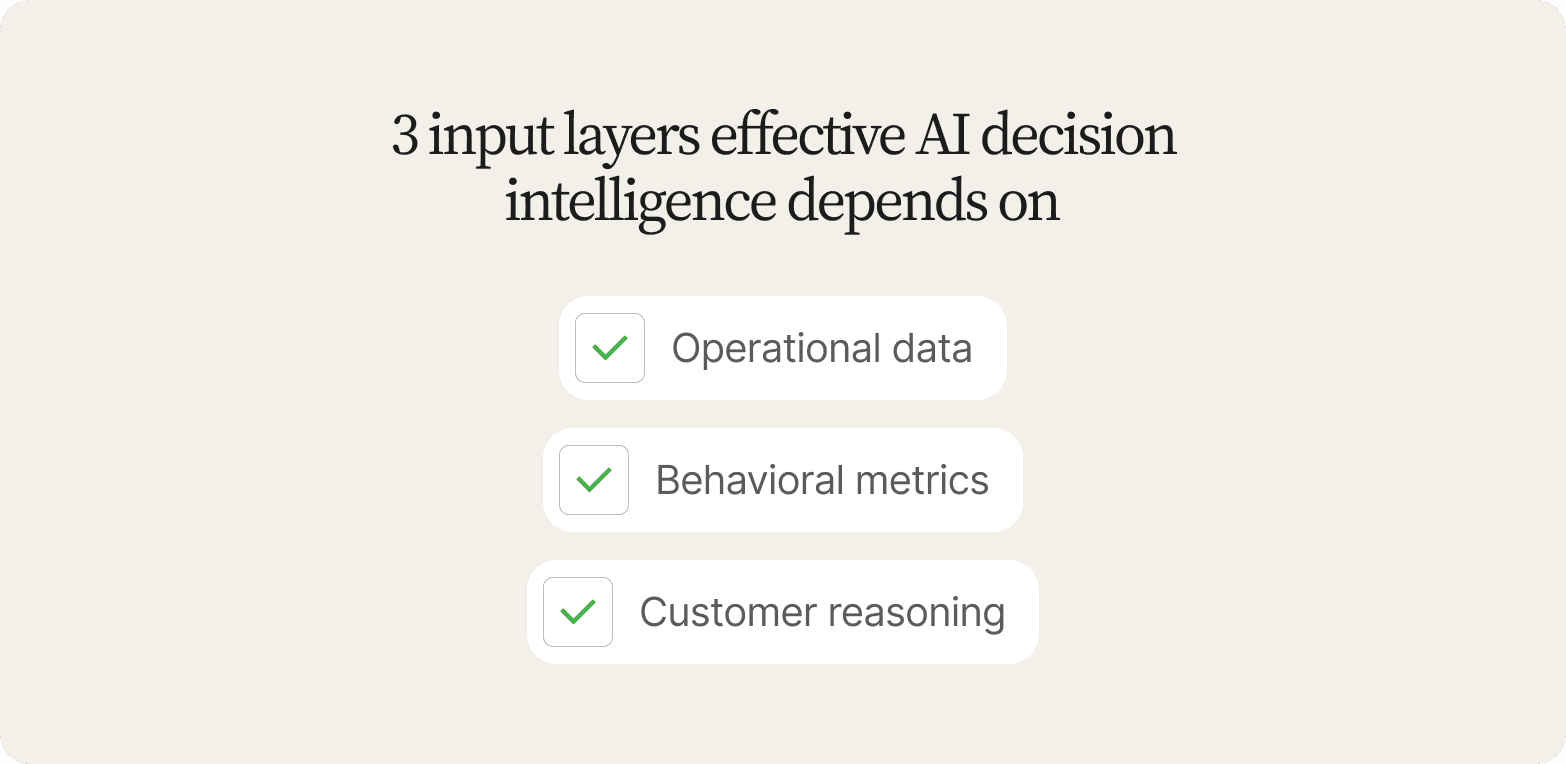 3 input layers effective AI decision intelligence depends on

Operational data

Behavioral metrics

Customer reasoning